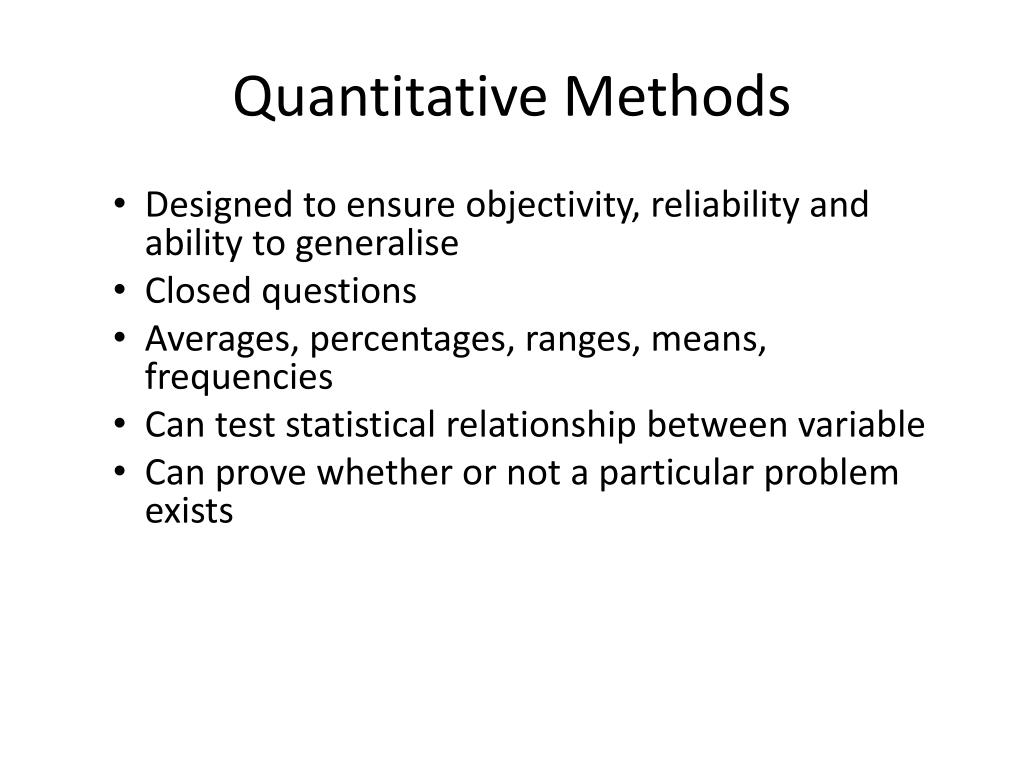 Quantitative Methods

• Designed to ensure objectivity, reliability and ability to generalise
• Closed questions
• Averages, percentages, ranges, means, frequencies
• Can test statistical relationship between variable
• Can prove whether or not a particular problem exists